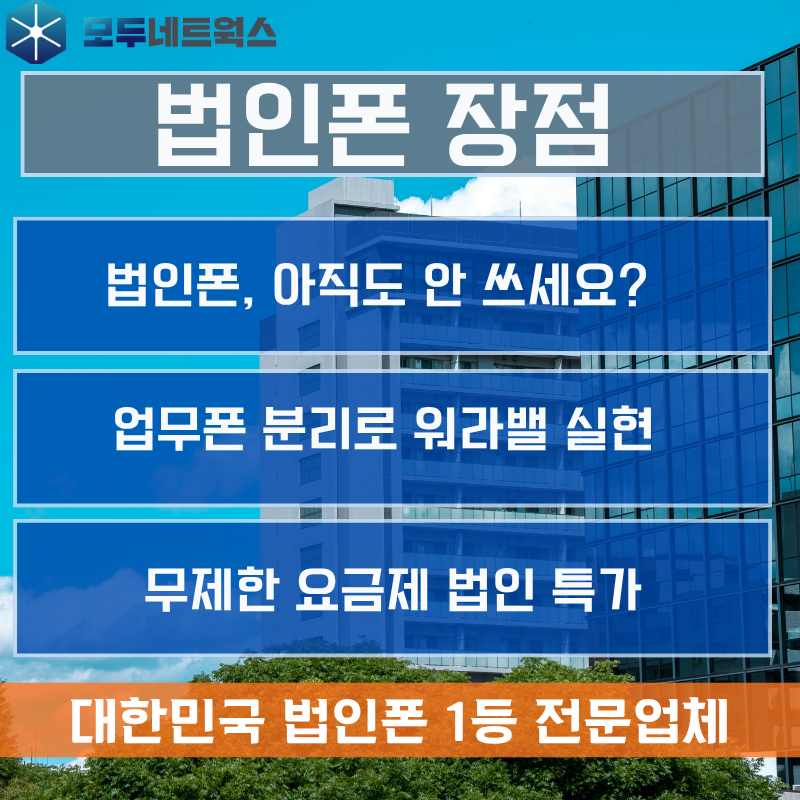 모두네트웍스

법인폰 장점

법인폰, 아직도 안 쓰세요?

업무폰 분리로 워라밸 실현

무제한 요금제 법인 특가

대한민국 법인폰 1등 전문업체